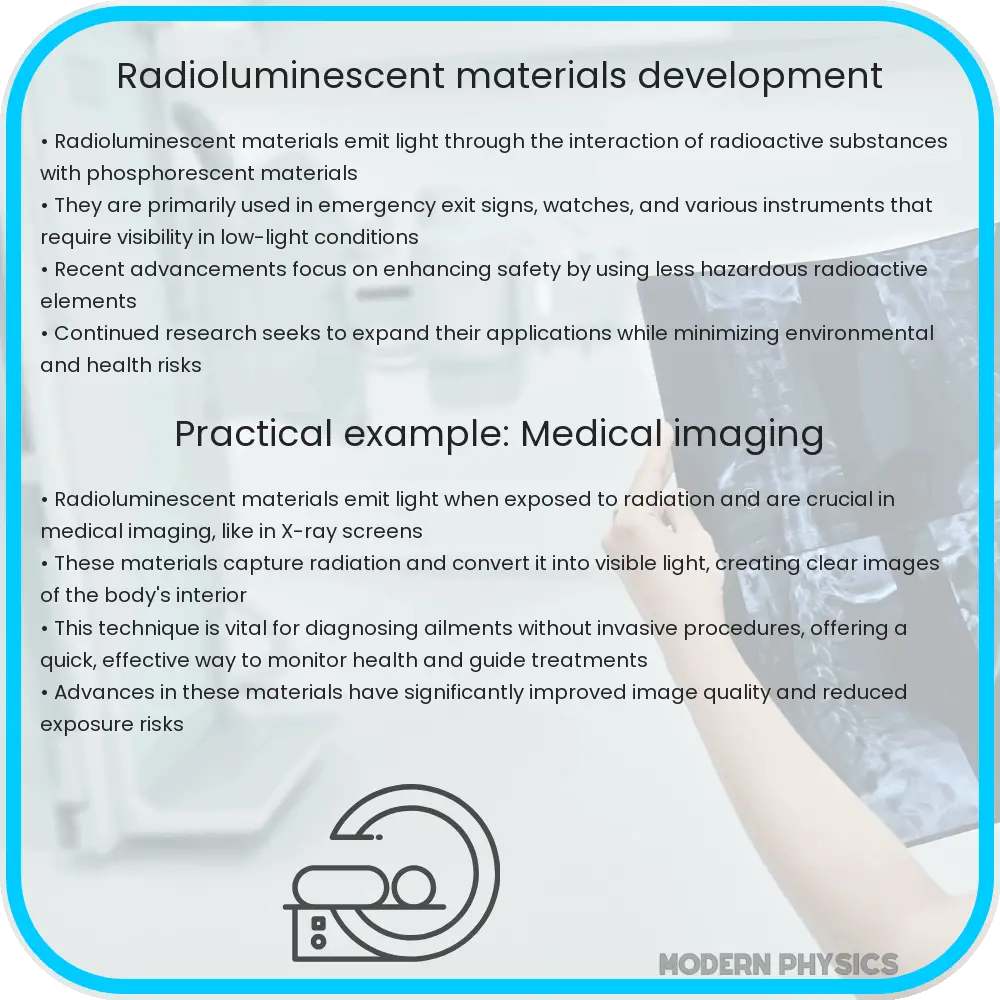 Radioluminescent materials development

• Radioluminescent materials emit light through the interaction of radioactive substances with phosphorescent materials
• They are primarily used in emergency exit signs, watches, and various instruments that require visibility in low-light conditions
• Recent advancements focus on enhancing safety by using less hazardous radioactive elements
• Continued research seeks to expand their applications while minimizing environmental and health risks

Practical example: Medical imaging

• Radioluminescent materials emit light when exposed to radiation and are crucial in medical imaging, like in X-ray screens
• These materials capture radiation and convert it into visible light, creating clear images of the body's interior
• This technique is vital for diagnosing ailments without invasive procedures, offering a quick, effective way to monitor health and guide treatments
• Advances in these materials have significantly improved image quality and reduced exposure risks

MODERN PHYSICS